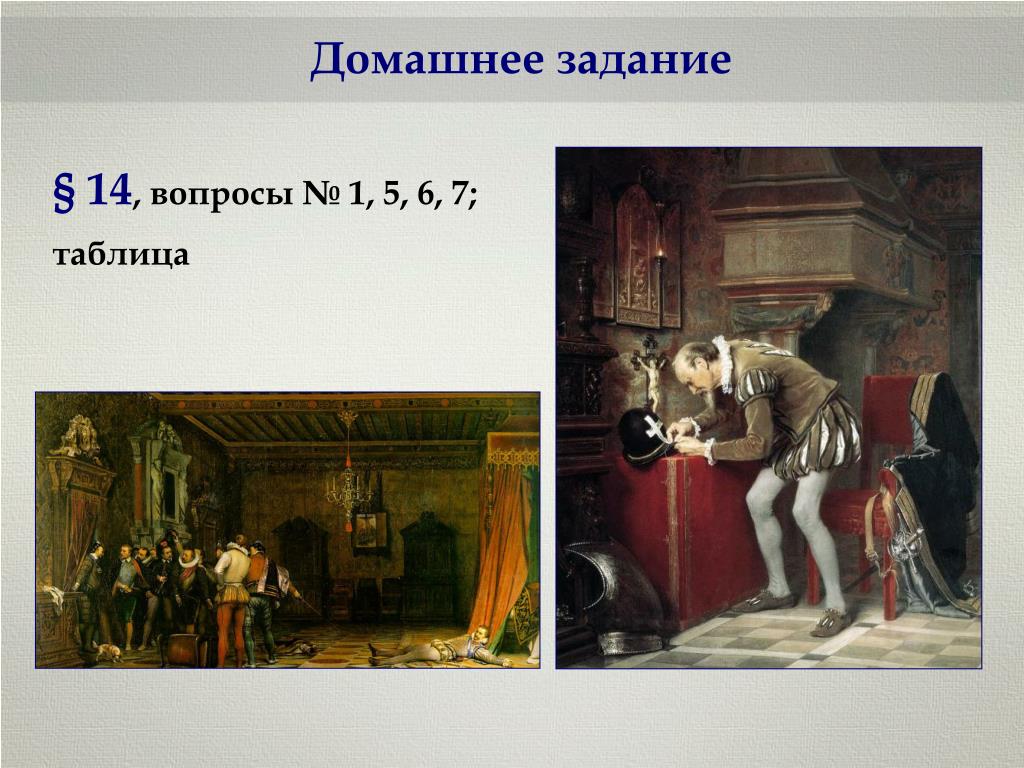 Домашнее задание

§ 14, вопросы № 1, 5, 6, 7;

таблица